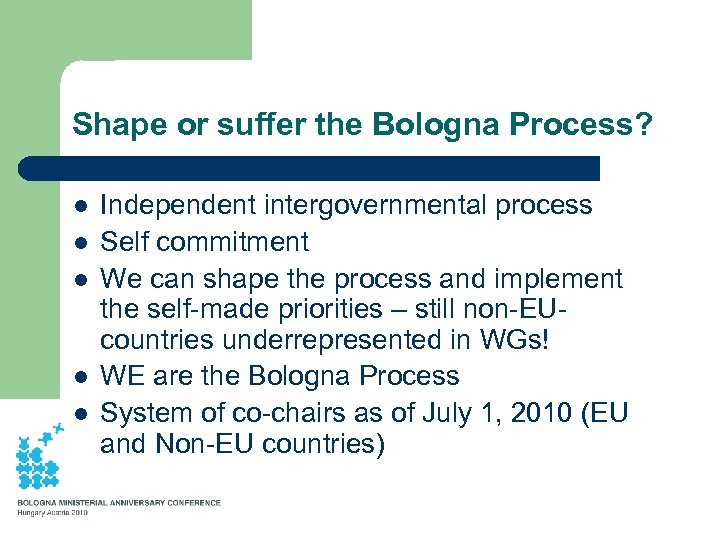 Shape or suffer the Bologna Process?

- Independent intergovernmental process
- Self commitment
- We can shape the process and implement the self-made priorities – still non-EU-countries underrepresented in WGs!
- WE are the Bologna Process
- System of co-chairs as of July 1, 2010 (EU and Non-EU countries)

BOLOGNA MINISTERIAL ANNIVERSARY CONFERENCE
Hungary Austria 2010